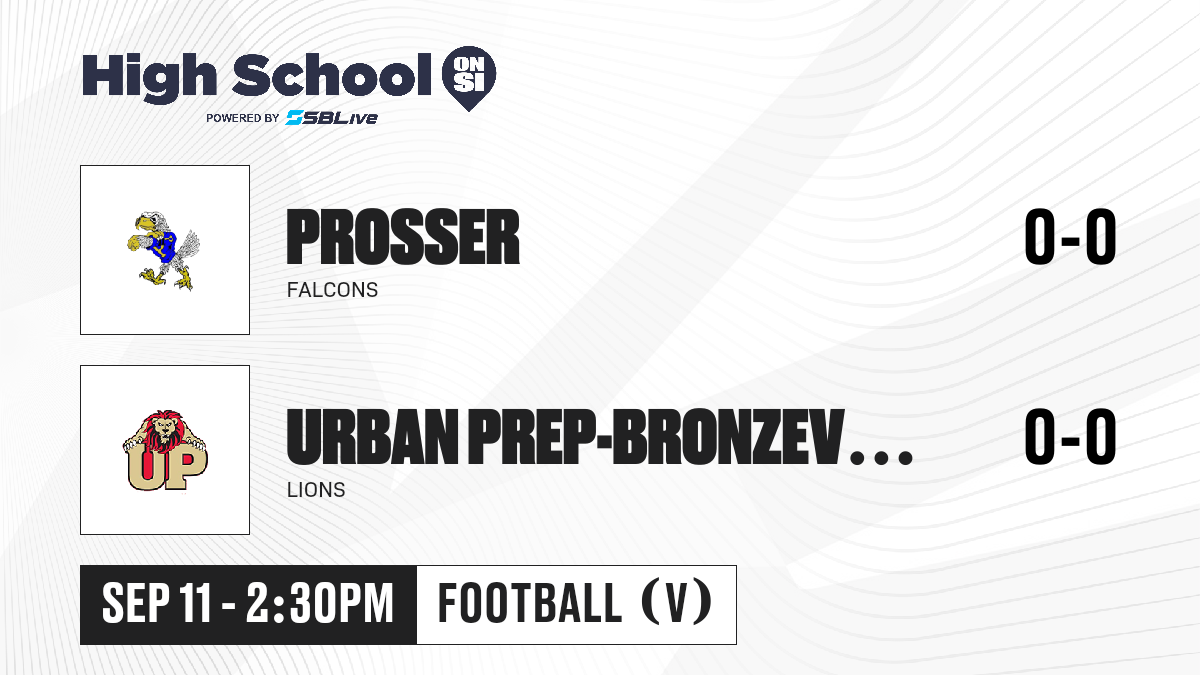 High School ON SI
POWERED BY SBLive

PROSSER
FALCONS
0-0

UP
URBAN PREP-BRONZEV...
LIONS
0-0

SEP 11 - 2:30PM
FOOTBALL (V)